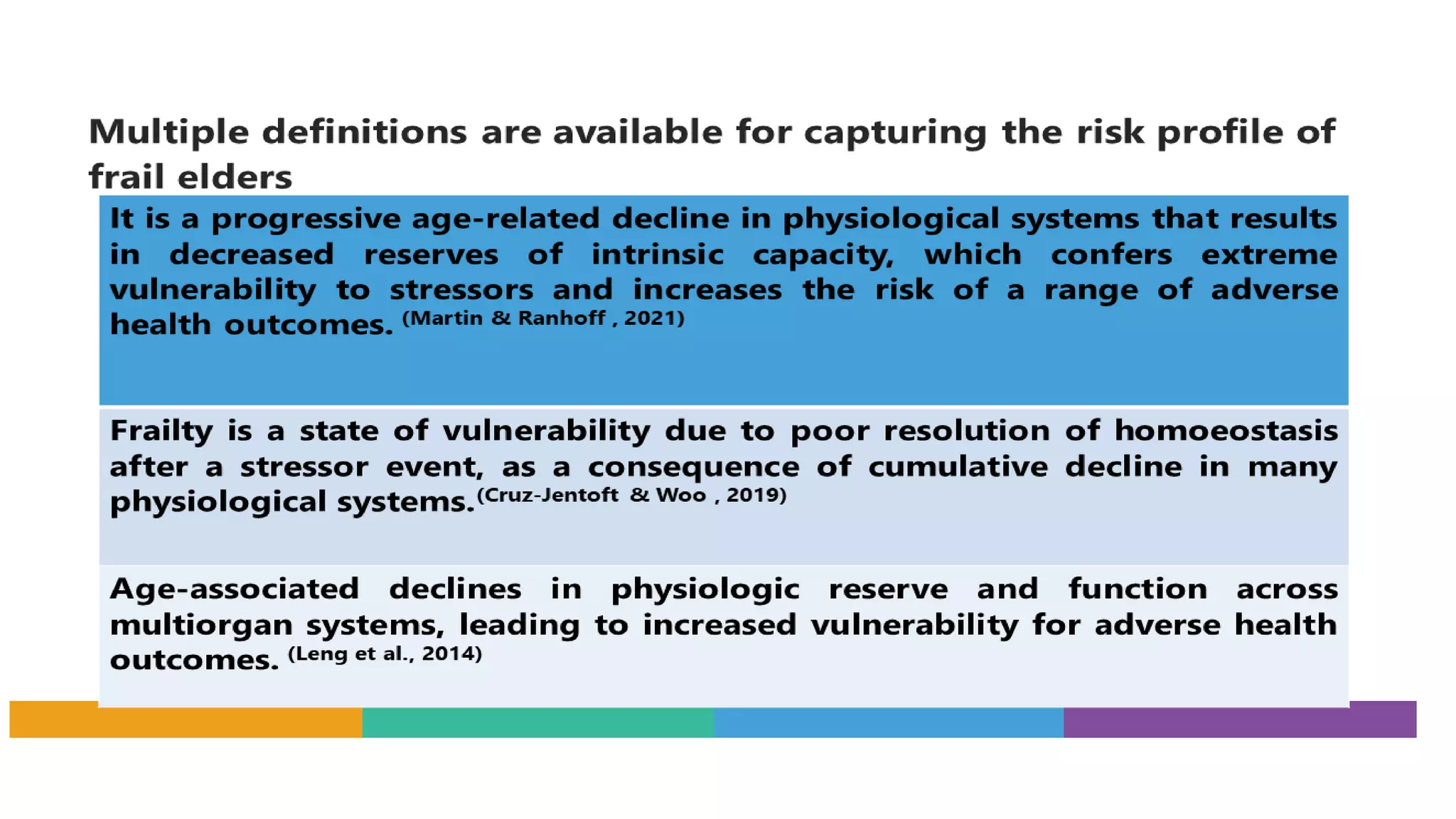 Multiple definitions are available for capturing the risk profile of frail elders

It is a progressive age-related decline in physiological systems that results in decreased reserves of intrinsic capacity, which confers extreme vulnerability to stressors and increases the risk of a range of adverse health outcomes. (Martin & Ranhoff , 2021)

Frailty is a state of vulnerability due to poor resolution of homoeostasis after a stressor event, as a consequence of cumulative decline in many physiological systems.(Cruz-Jentoft & Woo , 2019)

Age-associated declines in physiologic reserve and function across multiorgan systems, leading to increased vulnerability for adverse health outcomes. (Leng et al., 2014)